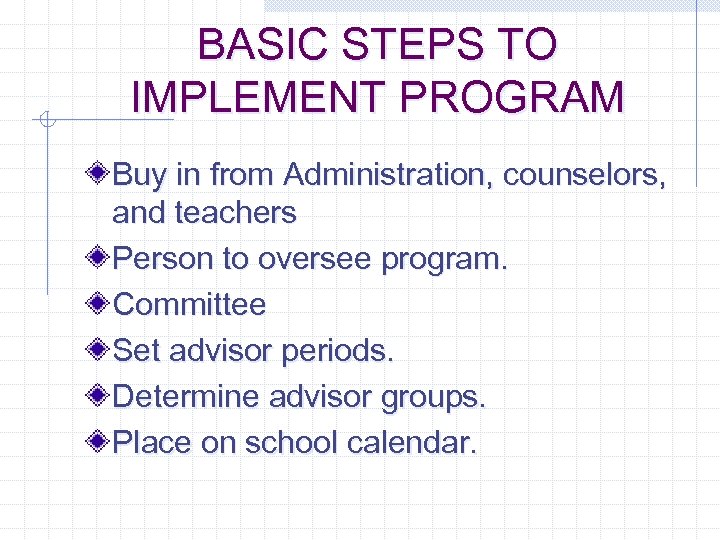 BASIC STEPS TO IMPLEMENT PROGRAM

Buy in from Administration, counselors, and teachers

Person to oversee program.

Committee

Set advisor periods.

Determine advisor groups.

Place on school calendar.